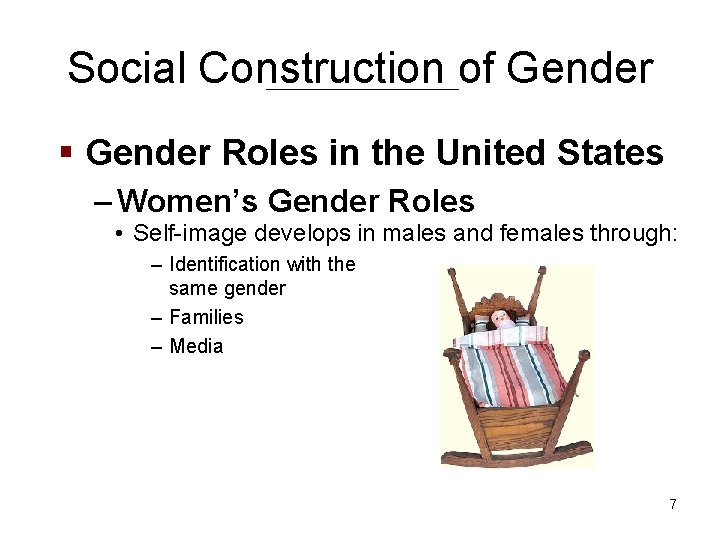 Social Construction of Gender

▪ Gender Roles in the United States

– Women's Gender Roles

• Self-image develops in males and females through:

– Identification with the same gender

– Families

– Media

7